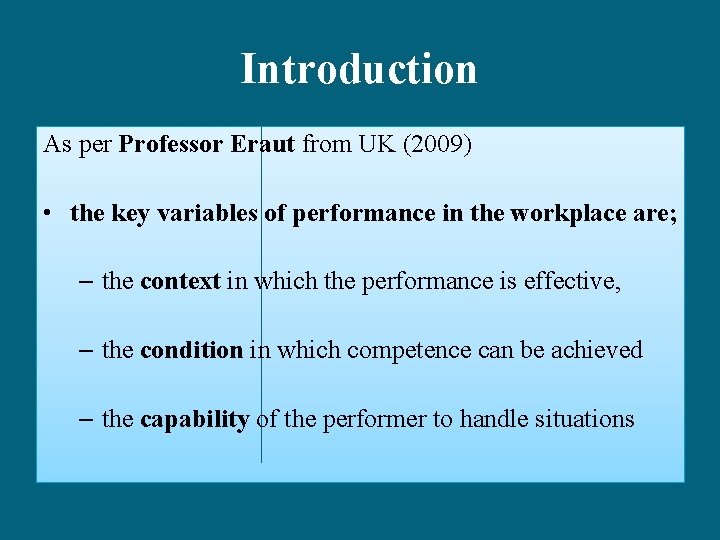 Introduction

As per Professor Eraut from UK (2009)

• the key variables of performance in the workplace are;

– the context in which the performance is effective,

– the condition in which competence can be achieved

– the capability of the performer to handle situations